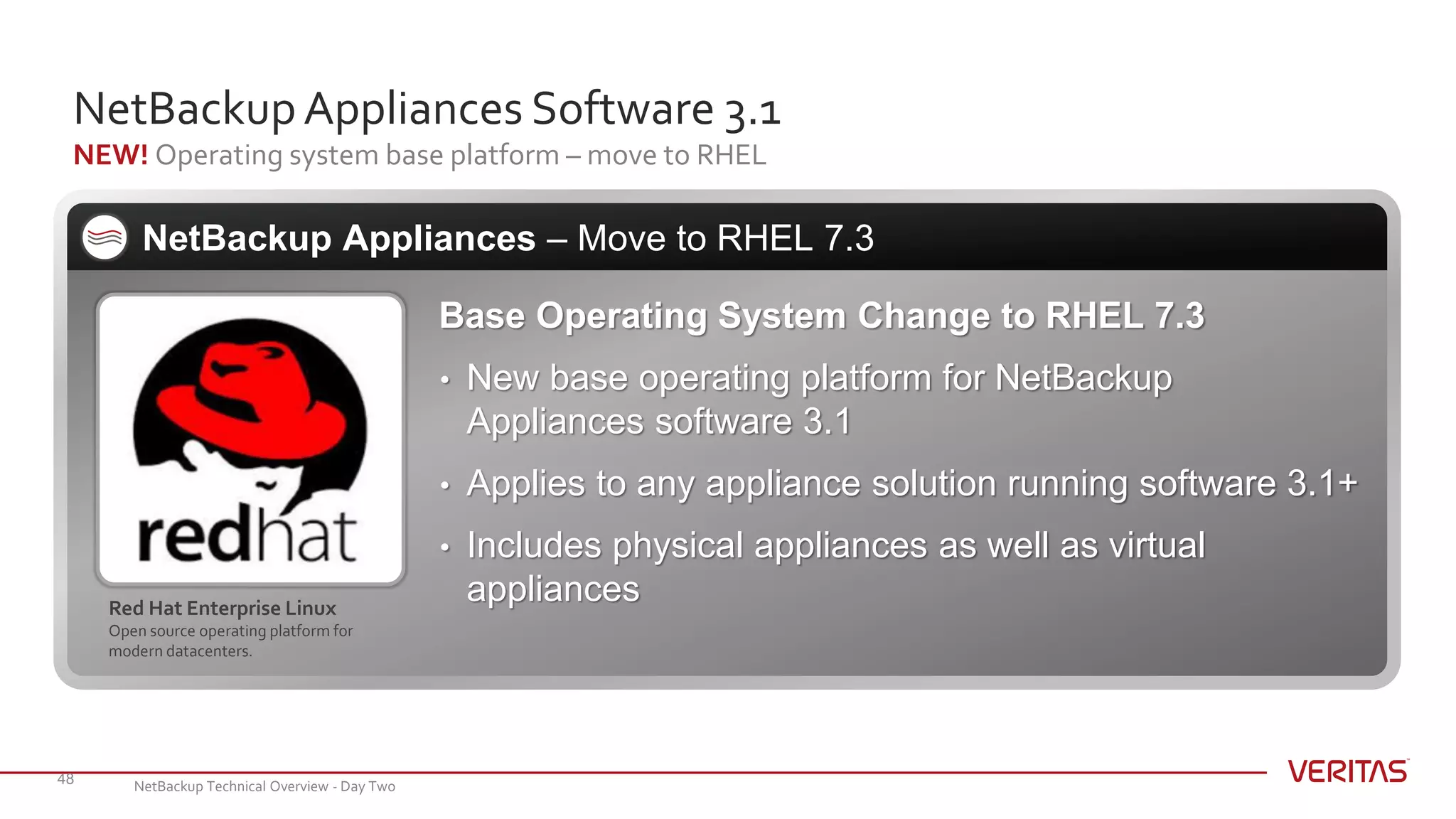 NetBackup Appliances Software 3.1
NEW! Operating system base platform – move to RHEL

NetBackup Appliances – Move to RHEL 7.3

redhat

Red Hat Enterprise Linux
Open source operating platform for modern datacenters.

Base Operating System Change to RHEL 7.3

• New base operating platform for NetBackup Appliances software 3.1
• Applies to any appliance solution running software 3.1+
• Includes physical appliances as well as virtual appliances

48
NetBackup Technical Overview - Day Two
VERITAS